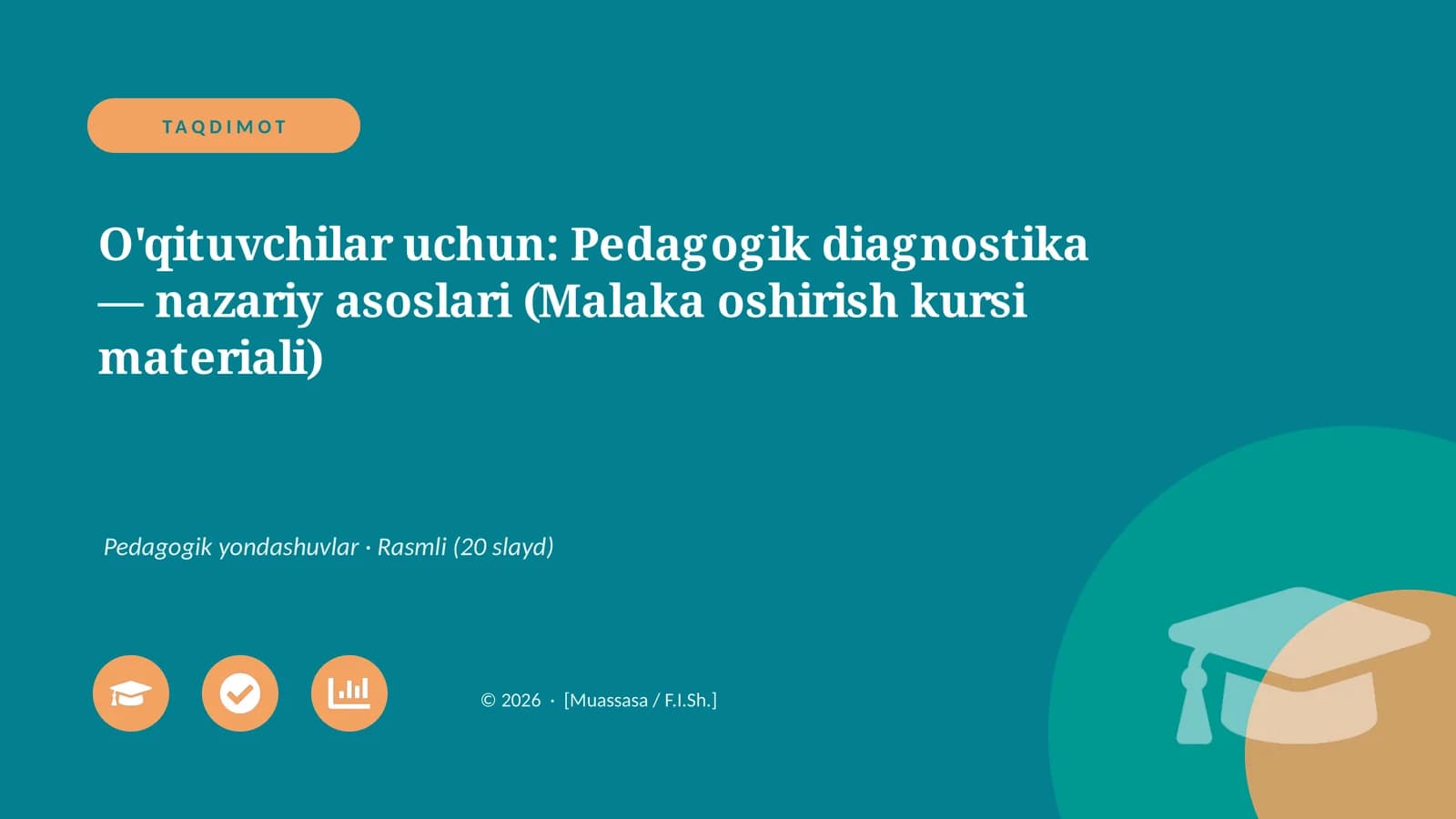 TAQDIMOT

O'qituvchilar uchun: Pedagogik diagnostika — nazariy asoslari (Malaka oshirish kursi materiali)

Pedagogik yondashuvlar · Rasmli (20 slayd)

© 2026 · [Muassasa / F.I.Sh.]